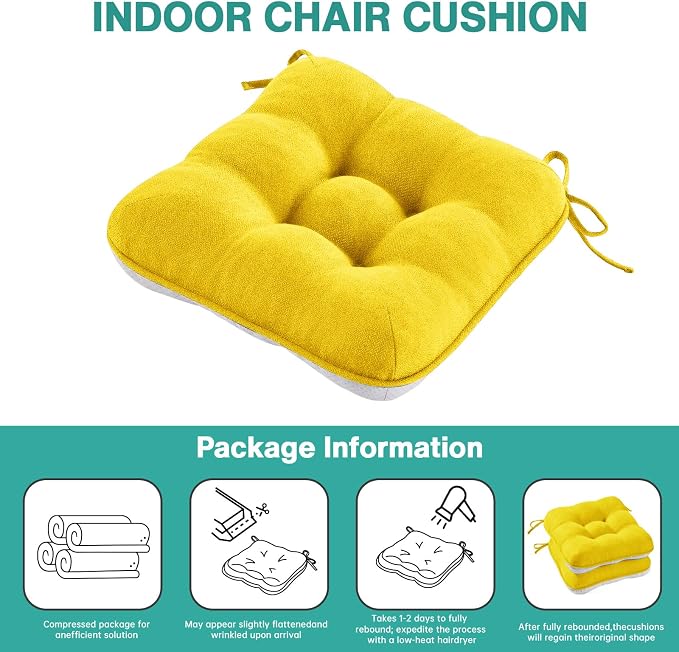 INDOOR CHAIR CUSHION

Package Information

Compressed package for anefficient solution

May appear slightly flattenedand wrinkled upon arrival

Takes 1-2 days to fully rebound; expedite the process with a low-heat hairdryer

After fully rebounded,thecushions will regain theiroriginal shape